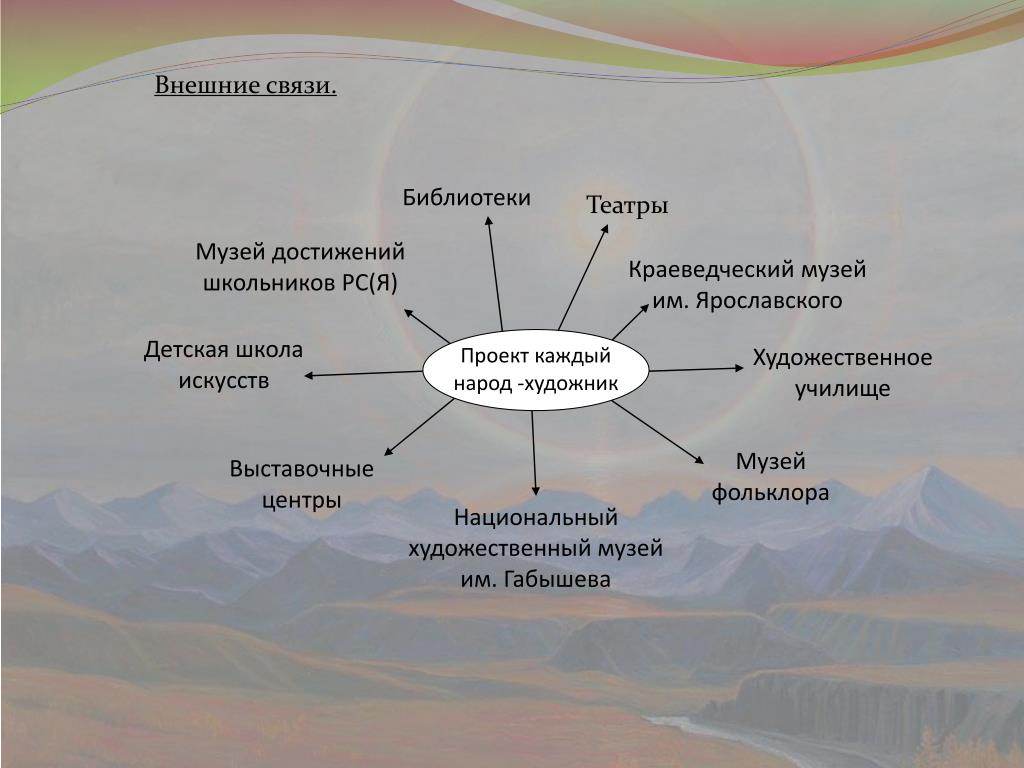 Внешние связи.

Библиотеки

Театры

Музей достижений школьников РС(Я)

Краеведческий музей им. Ярославского

Детская школа искусств

Проект каждый народ -художник

Художественное училище

Выставочные центры

Музей фольклора

Национальный художественный музей им. Габышева